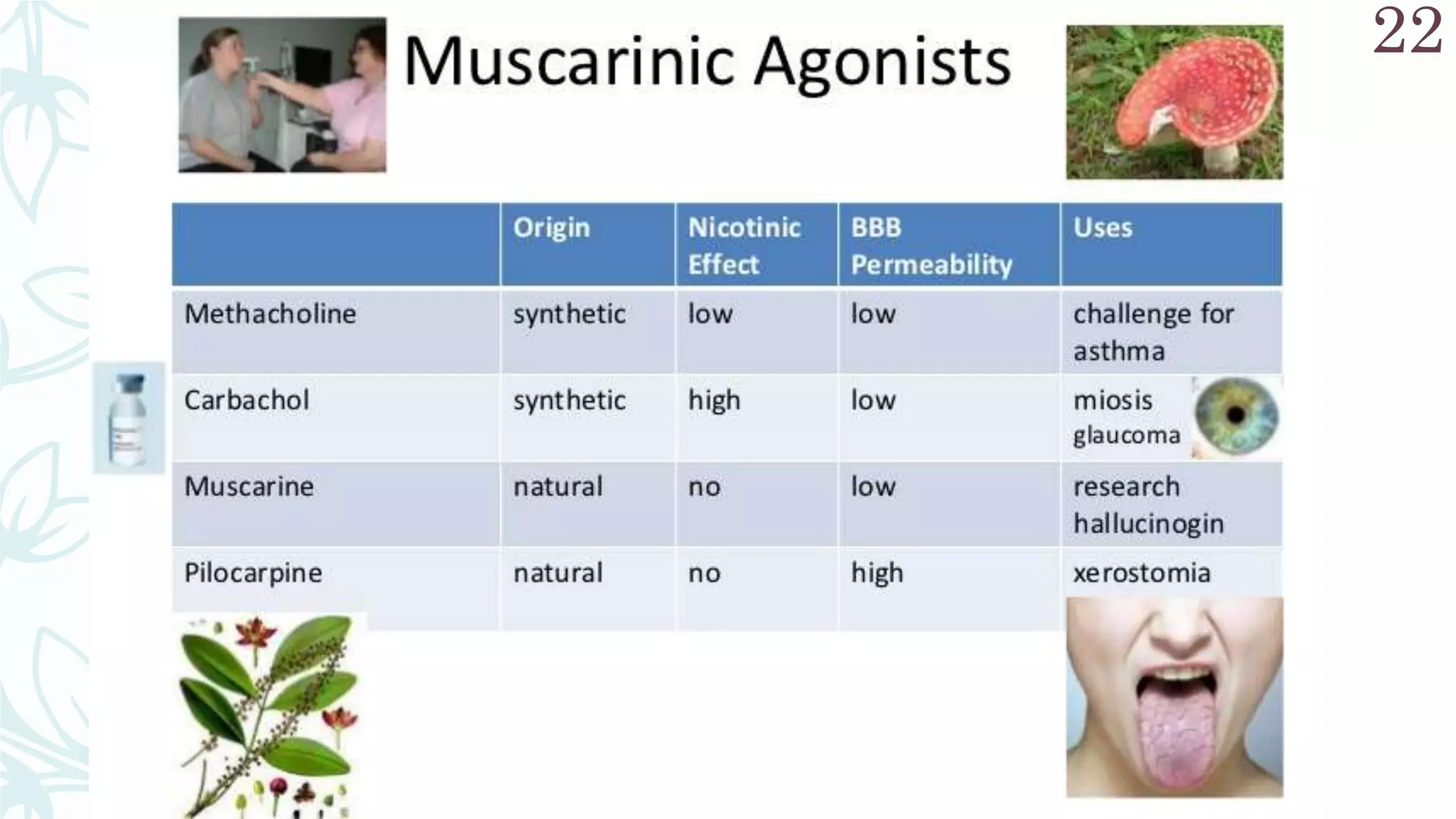 22

Muscarinic Agonists

| | Origin | Nicotinic Effect | BBB Permeability | Uses |
|---|---|---|---|---|
| Methacholine | synthetic | low | low | challenge for asthma |
| Carbachol | synthetic | high | low | miosis glaucoma |
| Muscarine | natural | no | low | research hallucinogin |
| Pilocarpine | natural | no | high | xerostomia |